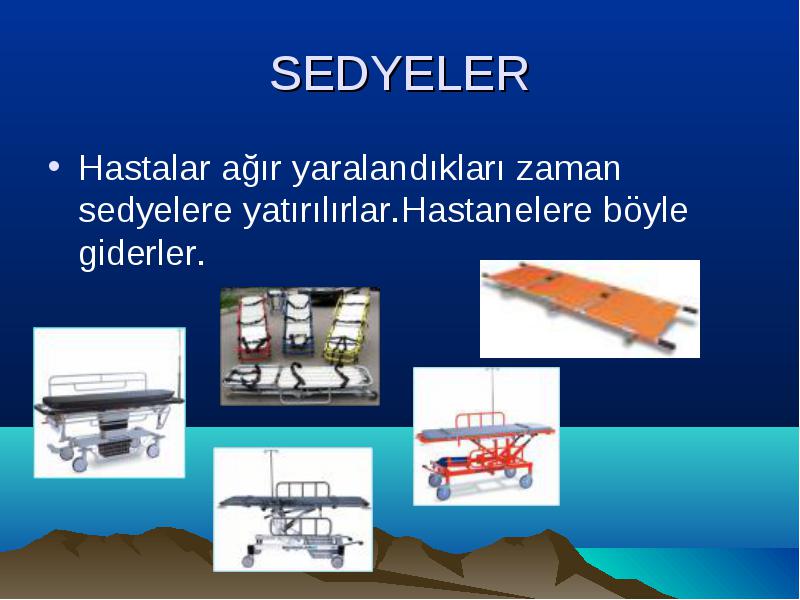 SEDYELER

• Hastalar ağır yaralandıkları zaman sedyelere yatırılırlar.Hastanelere böyle giderler.